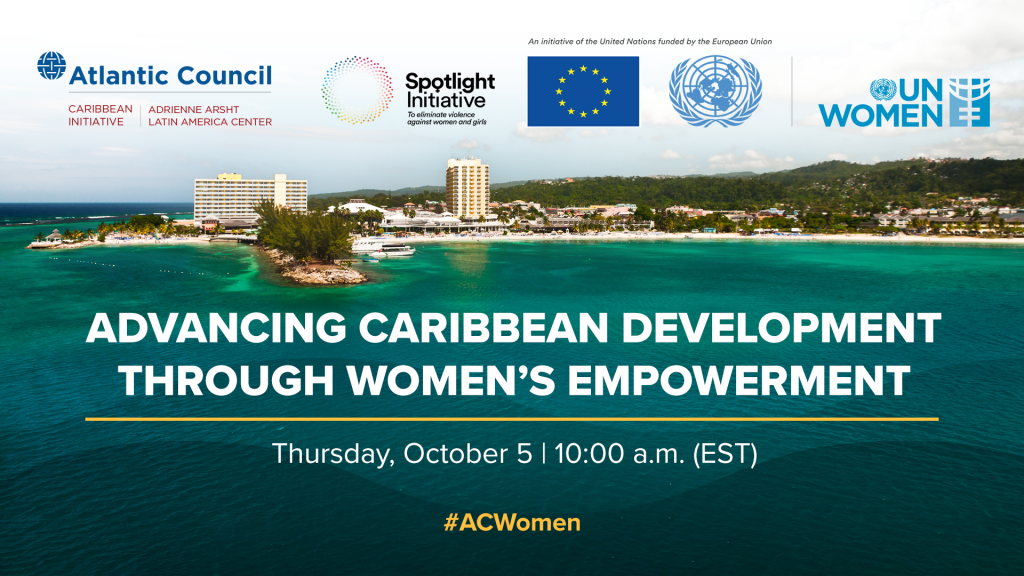 Atlantic Council
CARIBBEAN INITIATIVE | ADRIENNE ARSHT LATIN AMERICA CENTER

Spotlight Initiative
To eliminate violence against women and girls

An initiative of the United Nations funded by the European Union

UN WOMEN

ADVANCING CARIBBEAN DEVELOPMENT THROUGH WOMEN'S EMPOWERMENT

Thursday, October 5 | 10:00 a.m. (EST)

#ACWomen